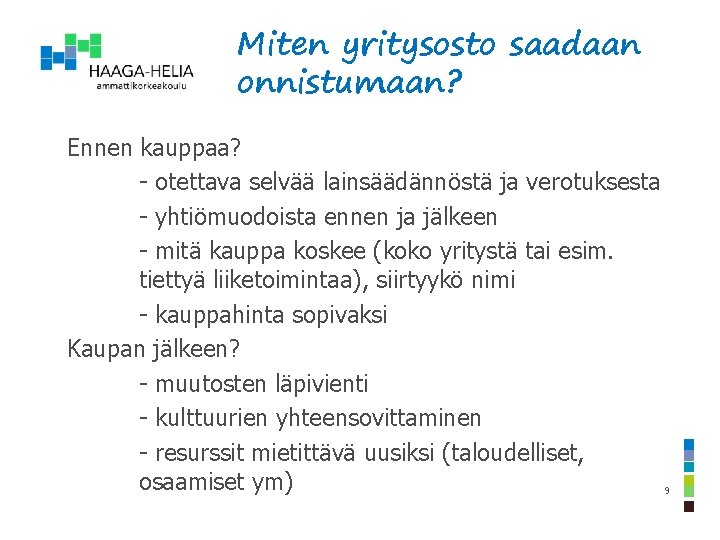 HAAGA-HELIA
ammattikorkeakoulu

Miten yritysosto saadaan onnistumaan?

Ennen kauppaa?

- otettava selvää lainsäädännöstä ja verotuksesta

- yhtiömuodoista ennen ja jälkeen

- mitä kauppa koskee (koko yritystä tai esim. tiettyä liiketoimintaa), siirtyykö nimi

- kauppahinta sopivaksi

Kaupan jälkeen?

- muutosten läpivienti

- kulttuurien yhteensovittaminen

- resurssit mietittävä uusiksi (taloudelliset, osaamiset ym)

9